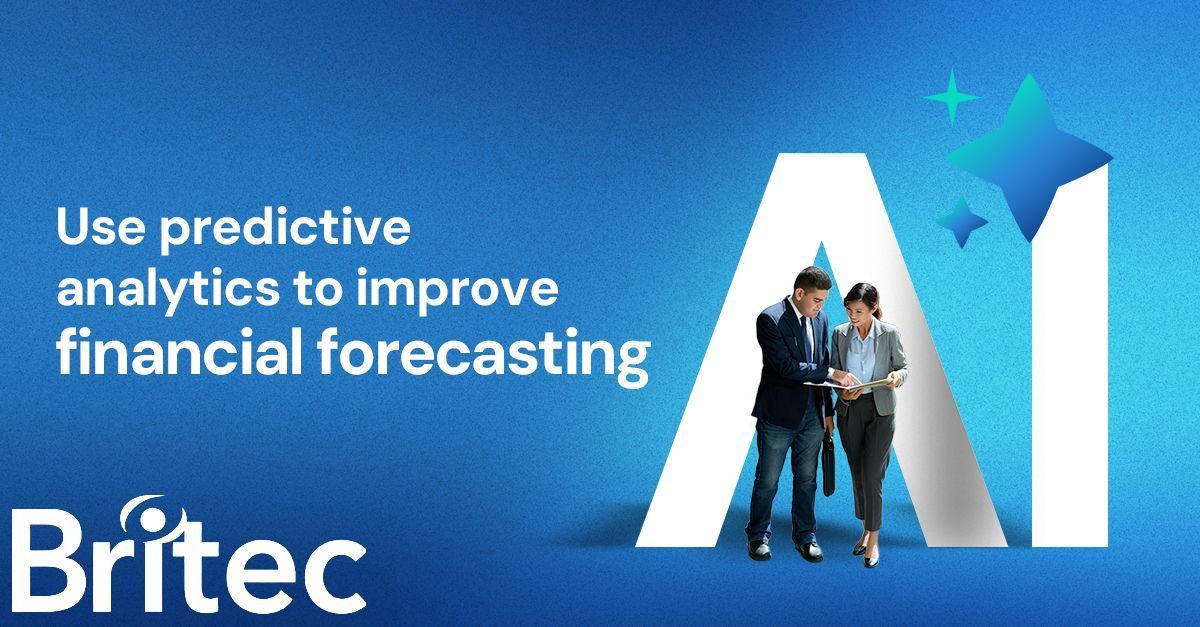 Use predictive analytics to improve financial forecasting

AI

Britec